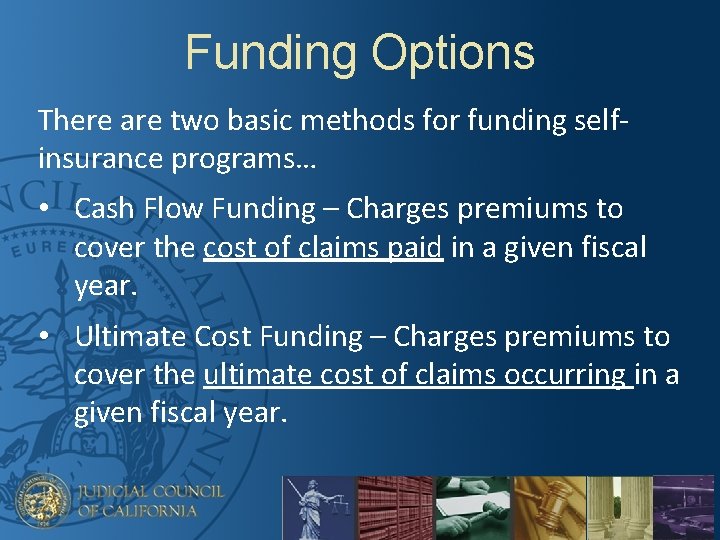 Funding Options

There are two basic methods for funding self-insurance programs…

• Cash Flow Funding – Charges premiums to cover the cost of claims paid in a given fiscal year.

• Ultimate Cost Funding – Charges premiums to cover the ultimate cost of claims occurring in a given fiscal year.

JUDICIAL COUNCIL OF CALIFORNIA